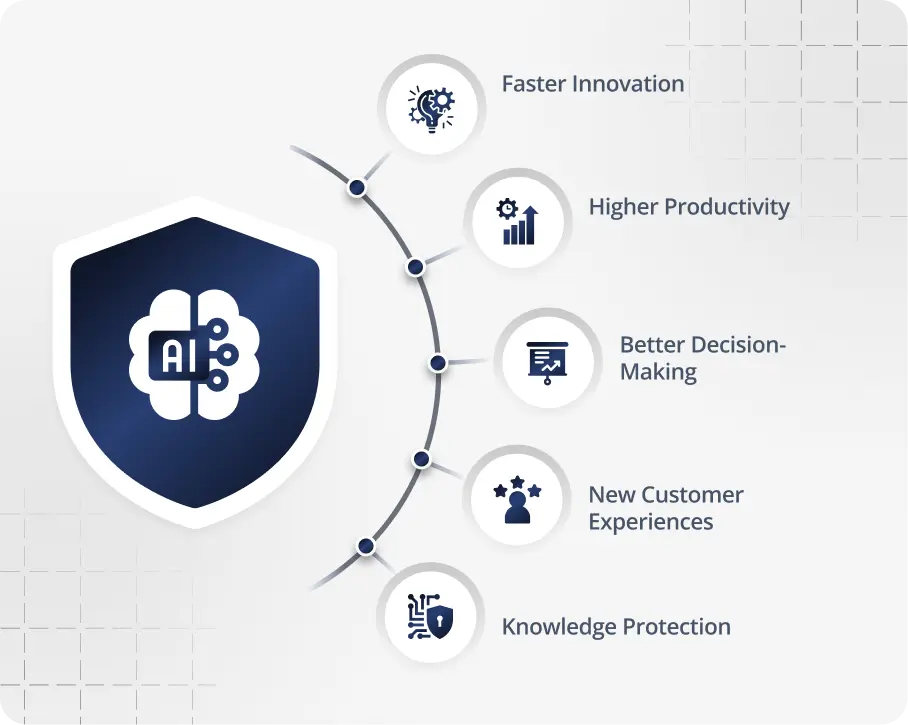 AI

Faster Innovation

Higher Productivity

Better Decision-Making

New Customer Experiences

Knowledge Protection